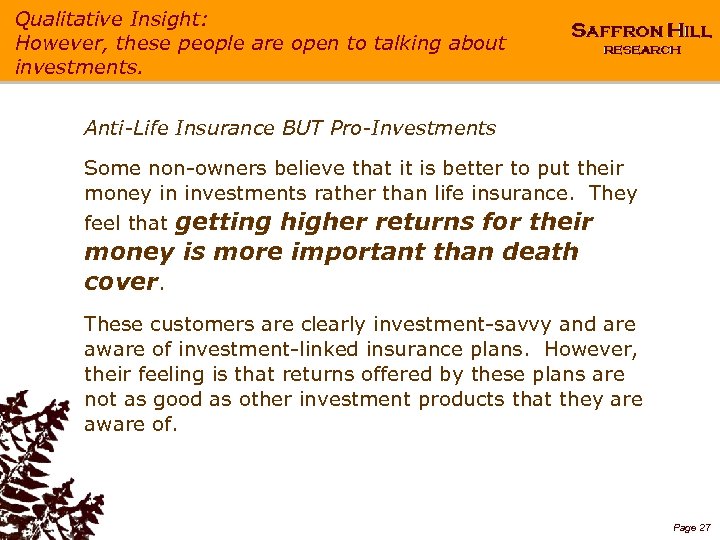 Qualitative Insight:
However, these people are open to talking about investments.

SAFFRON HILL
RESEARCH

Anti-Life Insurance BUT Pro-Investments

Some non-owners believe that it is better to put their money in investments rather than life insurance. They feel that getting higher returns for their money is more important than death cover.

These customers are clearly investment-savvy and are aware of investment-linked insurance plans. However, their feeling is that returns offered by these plans are not as good as other investment products that they are aware of.

Page 27